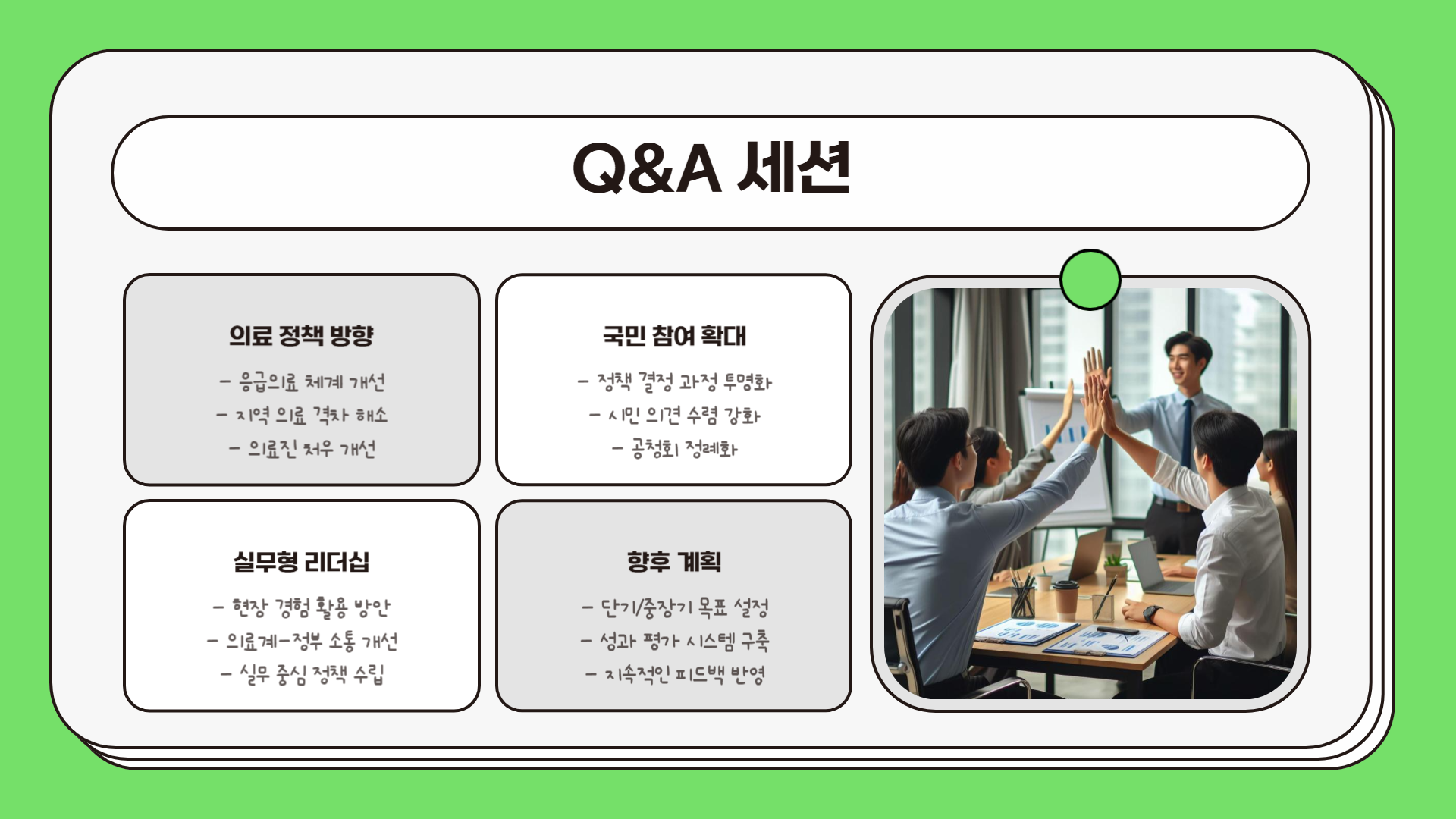 Q&A 세션

의료 정책 방향

- 응급의료 체계 개선
- 지역 의료 격차 해소
- 의료진 처우 개선

국민 참여 확대

- 정책 결정 과정 투명화
- 시민 의견 수렴 강화
- 공청회 정례화

실무형 리더십

- 현장 경험 활용 방안
- 의료계-정부 소통 개선
- 실무 중심 정책 수립

향후 계획

- 단기/중장기 목표 설정
- 성과 평가 시스템 구축
- 지속적인 피드백 반영